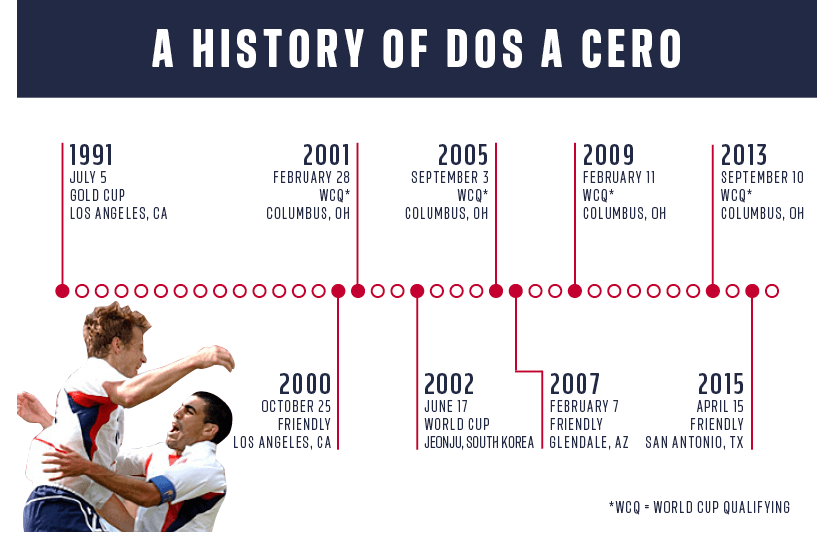 A HISTORY OF DOS A CERO

1991
JULY 5
GOLD CUP
LOS ANGELES, CA

2001
FEBRUARY 28
WCQ*
COLUMBUS, OH

2005
SEPTEMBER 3
WCQ*
COLUMBUS, OH

2009
FEBRUARY 11
WCQ*
COLUMBUS, OH

2013
SEPTEMBER 10
WCQ*
COLUMBUS, OH

2000
OCTOBER 25
FRIENDLY
LOS ANGELES, CA

2002
JUNE 17
WORLD CUP
JEONJU, SOUTH KOREA

2007
FEBRUARY 7
FRIENDLY
GLENDALE, AZ

2015
APRIL 15
FRIENDLY
SAN ANTONIO, TX

*WCQ = WORLD CUP QUALIFYING